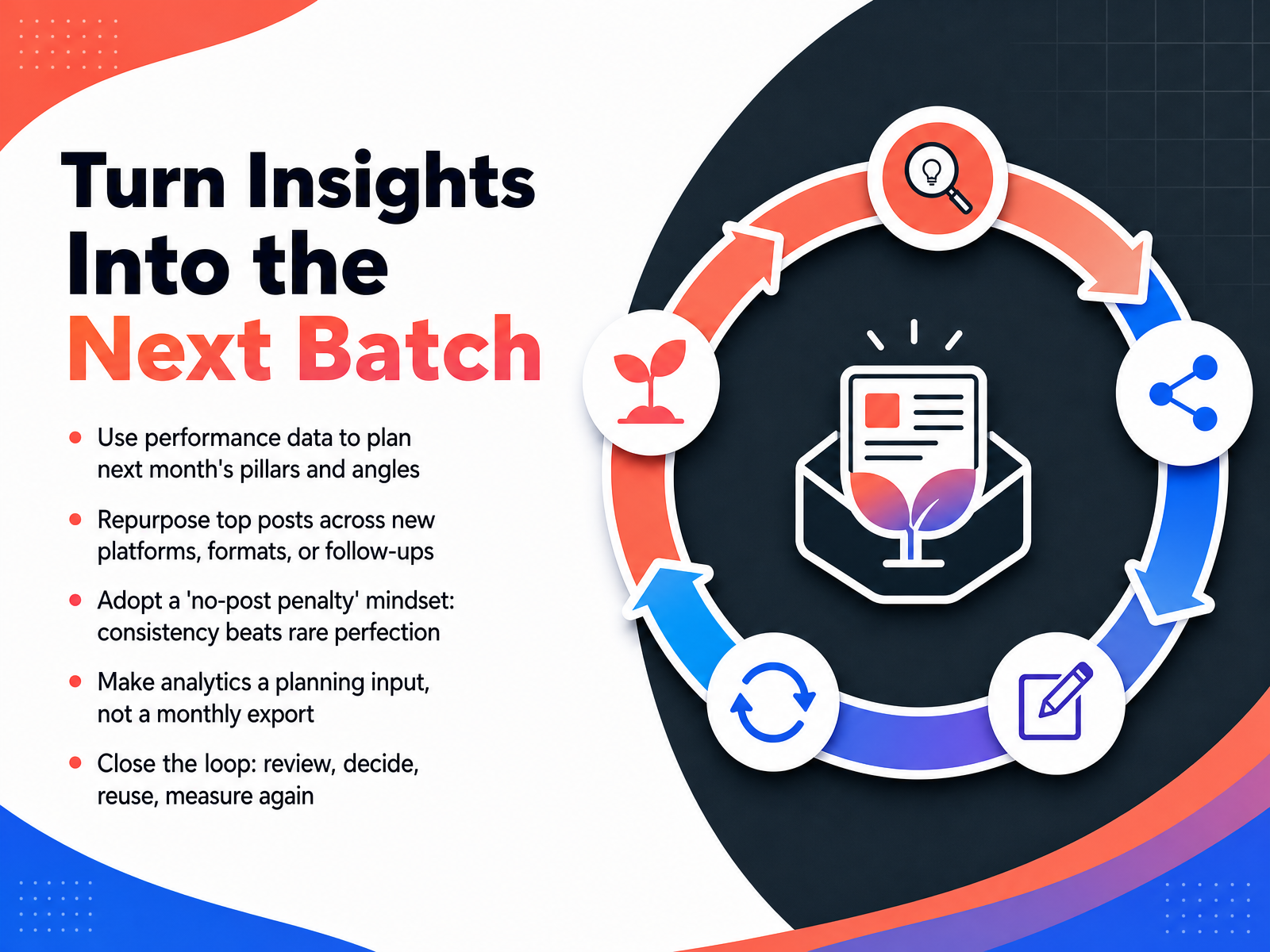 Turn Insights Into the Next Batch

- Use performance data to plan next month's pillars and angles
- Repurpose top posts across new platforms, formats, or follow-ups
- Adopt a 'no-post penalty' mindset: consistency beats rare perfection
- Make analytics a planning input, not a monthly export
- Close the loop: review, decide, reuse, measure again